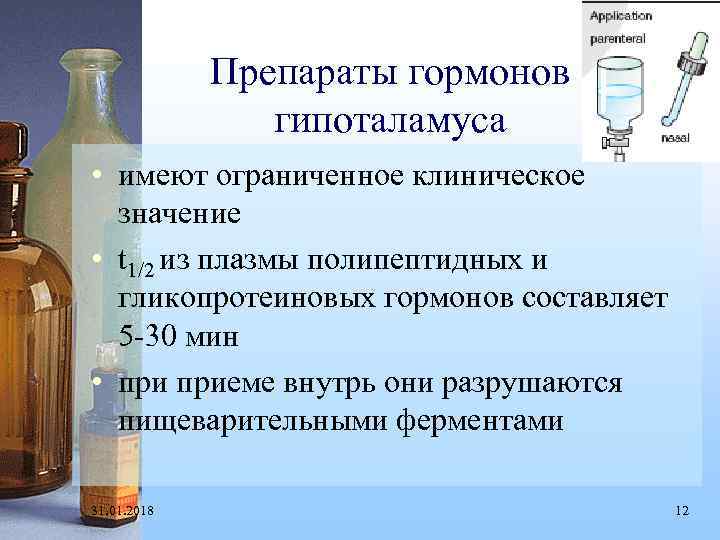 Application
parenteral
nasal

Препараты гормонов гипоталамуса

• имеют ограниченное клиническое значение

• $t_{1/2}$ из плазмы полипептидных и гликопротеиновых гормонов составляет 5-30 мин

• при приеме внутрь они разрушаются пищеварительными ферментами

31.01.2018

12